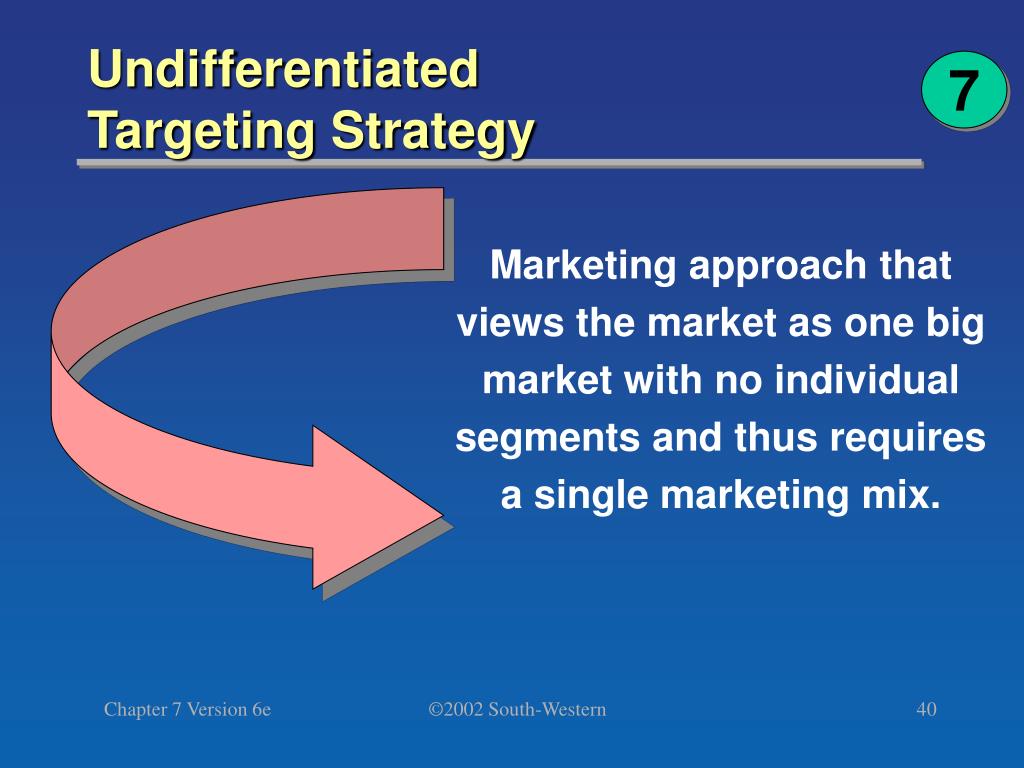 Undifferentiated Targeting Strategy

7

Marketing approach that views the market as one big market with no individual segments and thus requires a single marketing mix.

Chapter 7 Version 6e

©2002 South-Western

40